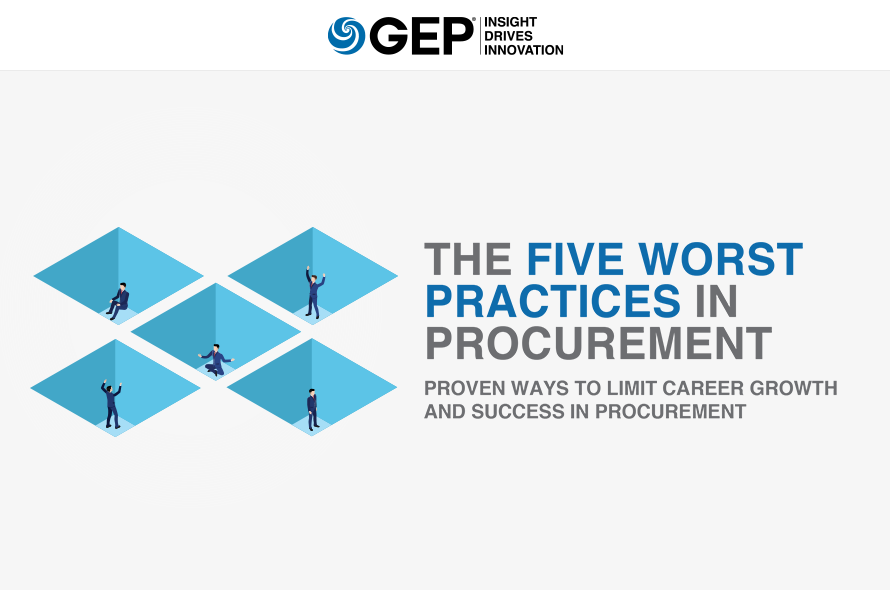 GEP® INSIGHT DRIVES INNOVATION

THE FIVE WORST PRACTICES IN PROCUREMENT

PROVEN WAYS TO LIMIT CAREER GROWTH AND SUCCESS IN PROCUREMENT